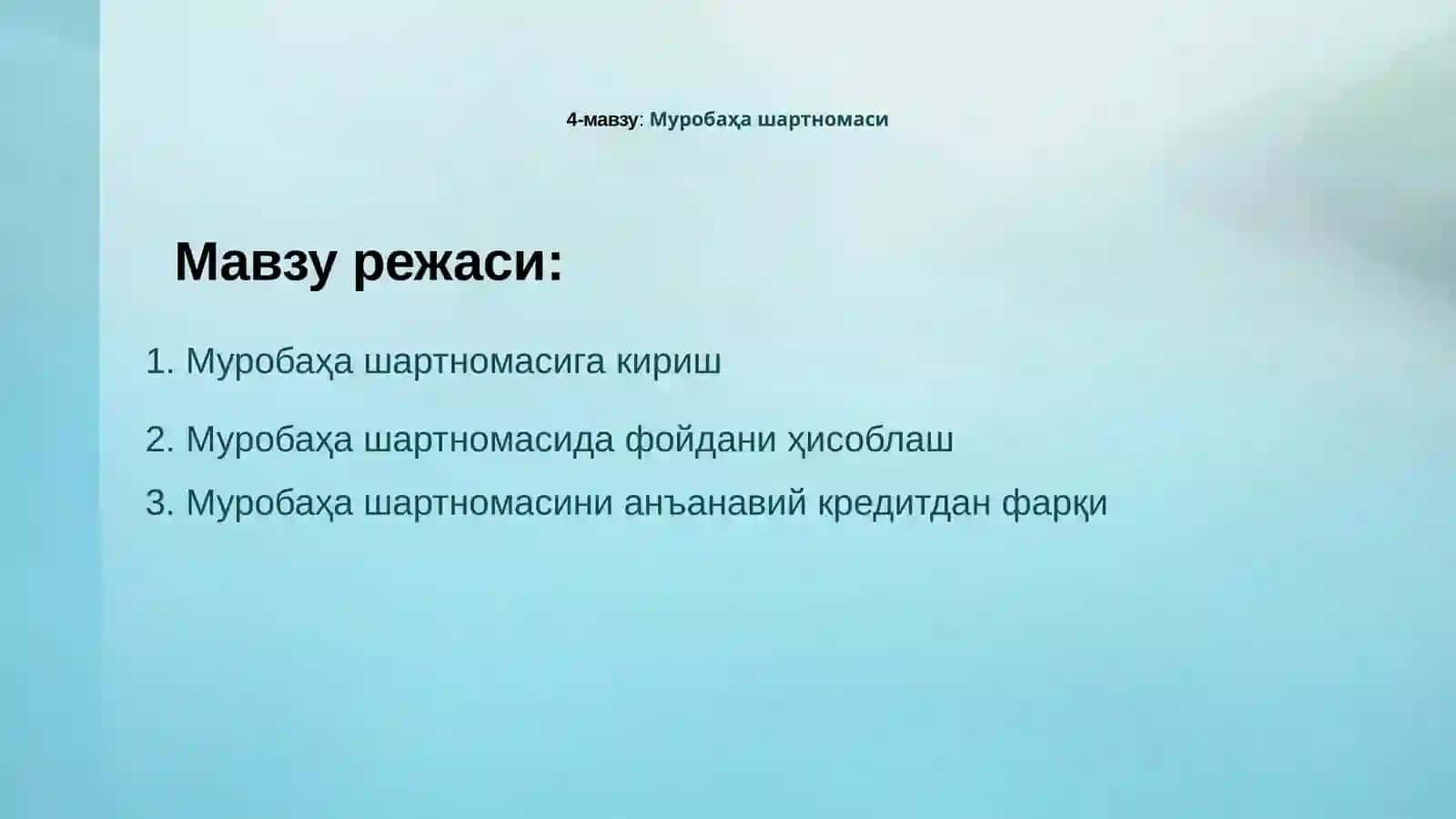 4-мавзу: Муробаҳа шартномаси

Мавзу режаси:

1. Муробаҳа шартномасига кириш

2. Муробаҳа шартномасида фойдани ҳисоблаш

3. Муробаҳа шартномасини анъанавий кредитдан фарқи